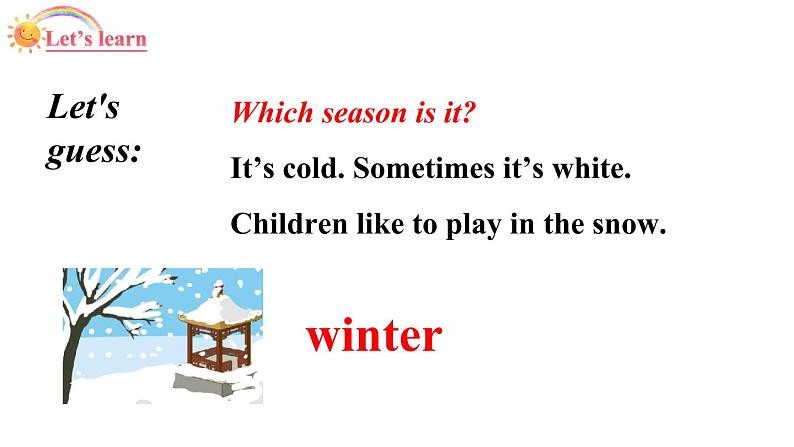 Let's learn

Let's guess:

Which season is it?

It's cold. Sometimes it's white.

Children like to play in the snow.

winter